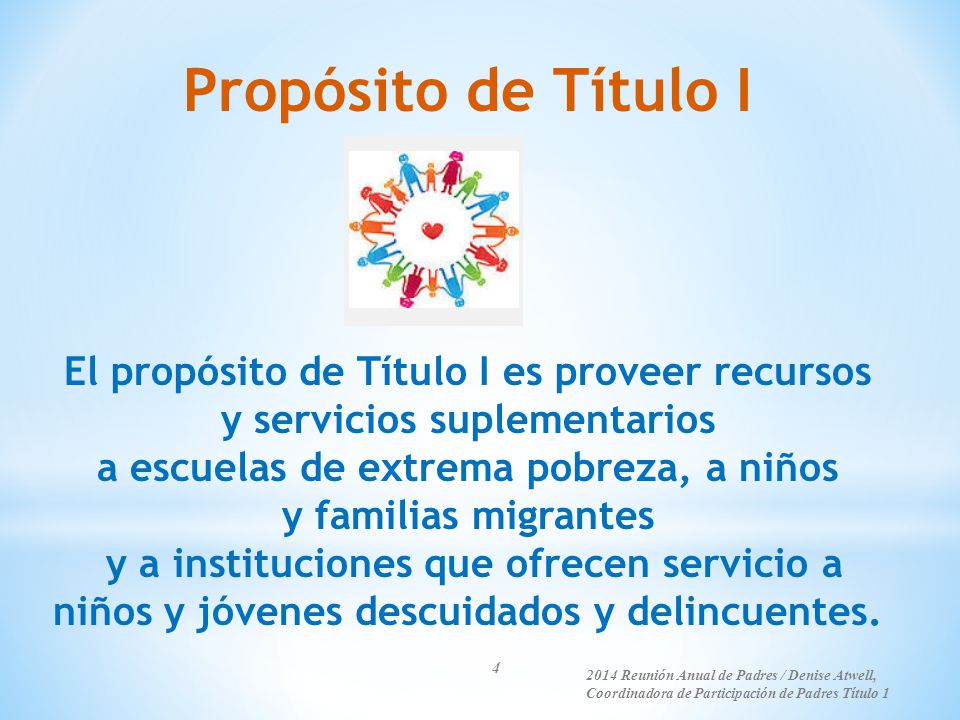 Propósito de Título I

El propósito de Título I es proveer recursos y servicios suplementarios a escuelas de extrema pobreza, a niños y familias migrantes y a instituciones que ofrecen servicio a niños y jóvenes descuidados y delincuentes.

4

2014 Reunión Anual de Padres / Denise Atwell, Coordinadora de Participación de Padres Título 1